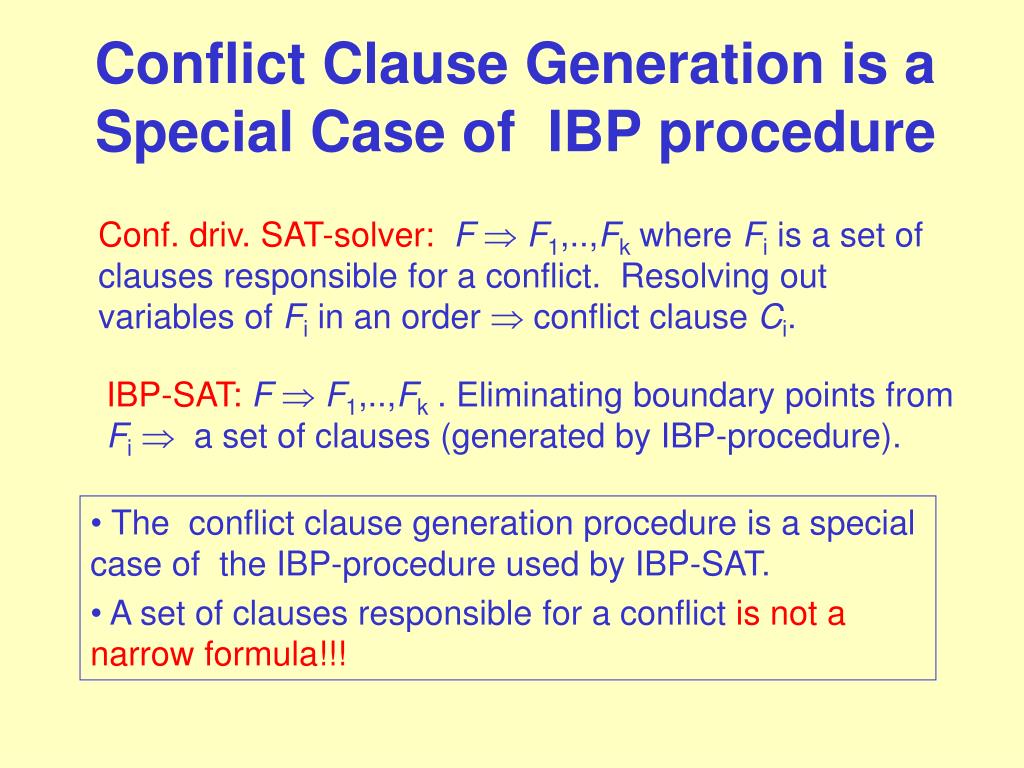 Conflict Clause Generation is a Special Case of IBP procedure

Conf. driv. SAT-solver: $F \Rightarrow F_1,..,F_k$ where $F_i$ is a set of clauses responsible for a conflict. Resolving out variables of $F_i$ in an order $\Rightarrow$ conflict clause $C_i$.

IBP-SAT: $F \Rightarrow F_1,..,F_k$ . Eliminating boundary points from $F_i \Rightarrow$ a set of clauses (generated by IBP-procedure).

• The conflict clause generation procedure is a special case of the IBP-procedure used by IBP-SAT.

• A set of clauses responsible for a conflict is not a narrow formula!!!